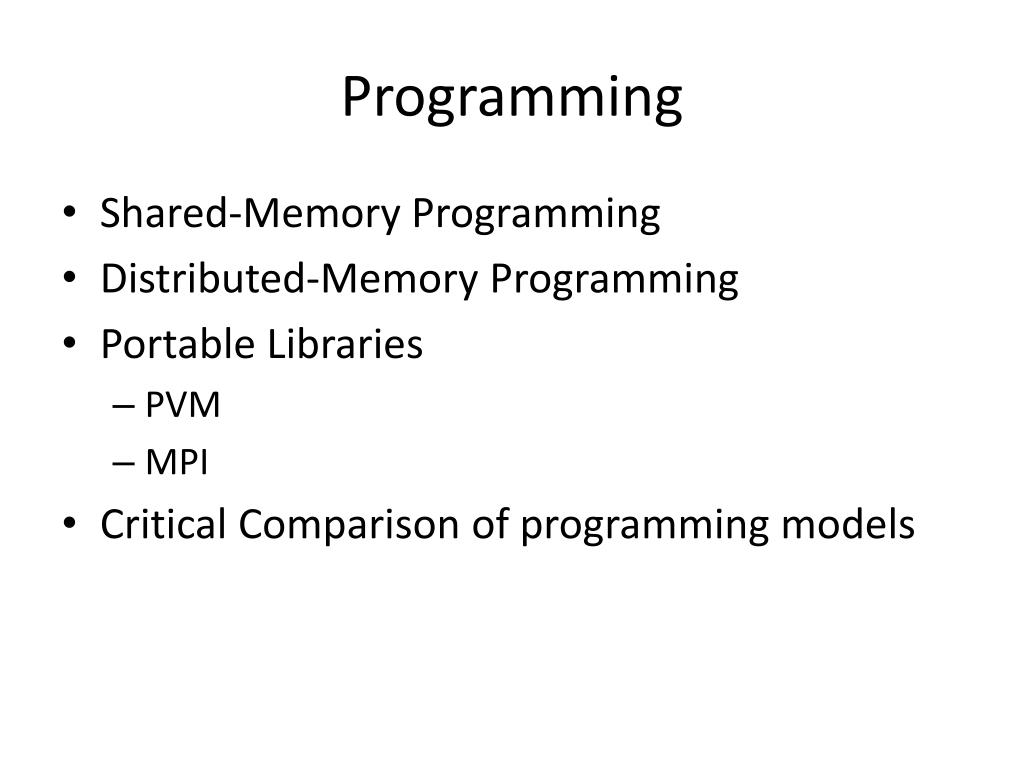 Programming

• Shared-Memory Programming
• Distributed-Memory Programming
• Portable Libraries
  – PVM
  – MPI
• Critical Comparison of programming models